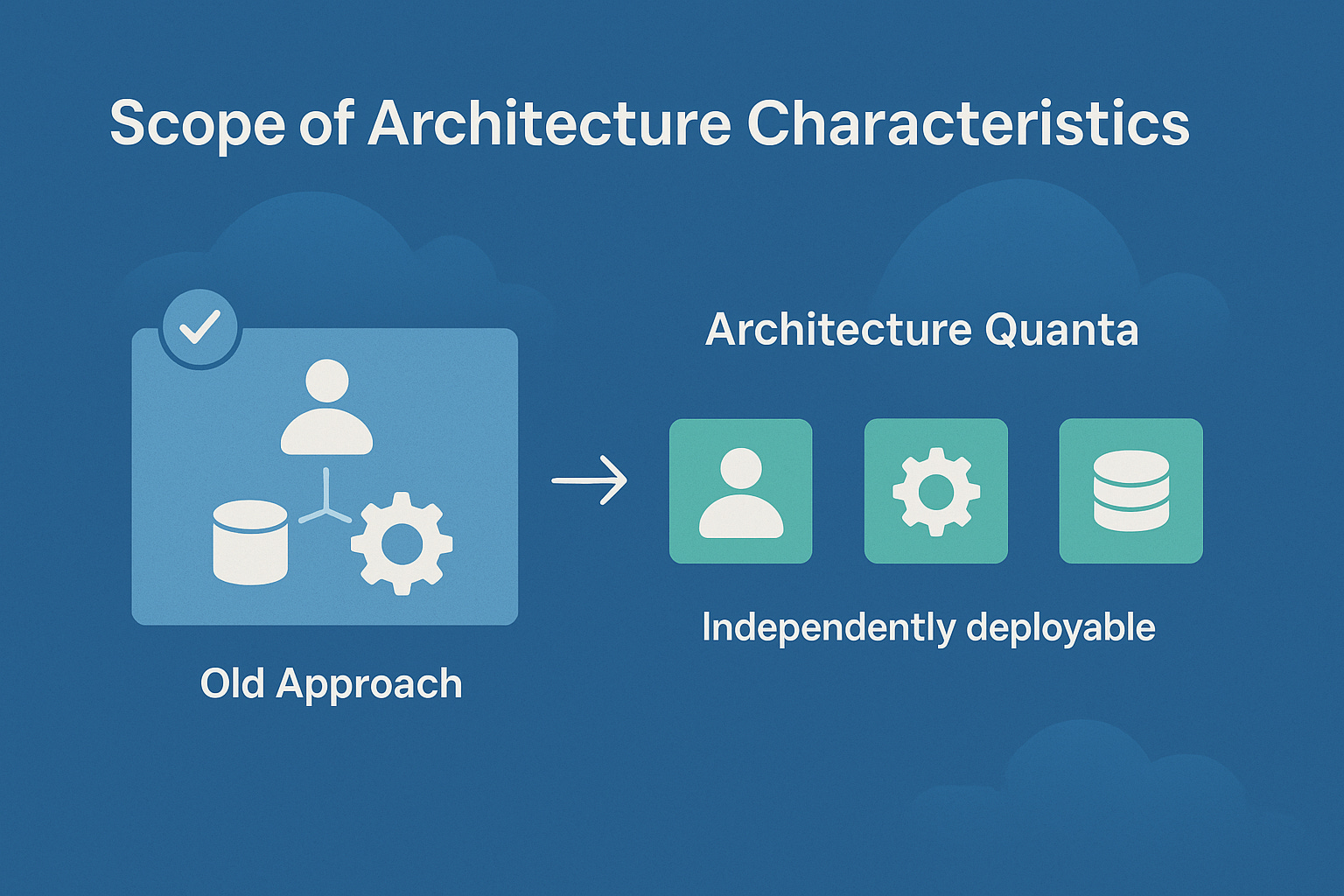 Scope of Architecture Characteristics

Old Approach

Architecture Quanta

Independently deployable